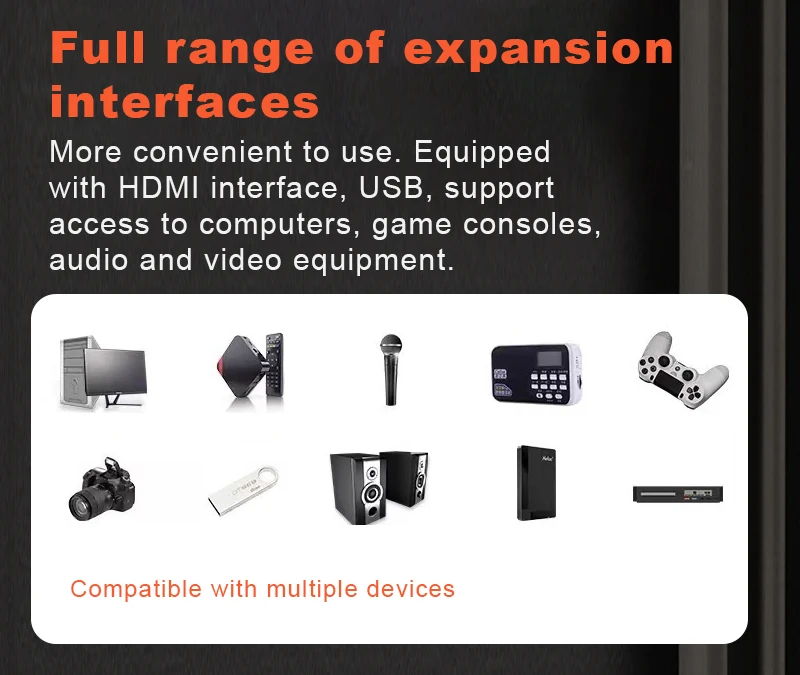 Full range of expansion interfaces

More convenient to use. Equipped with HDMI interface, USB, support access to computers, game consoles, audio and video equipment.

Compatible with multiple devices